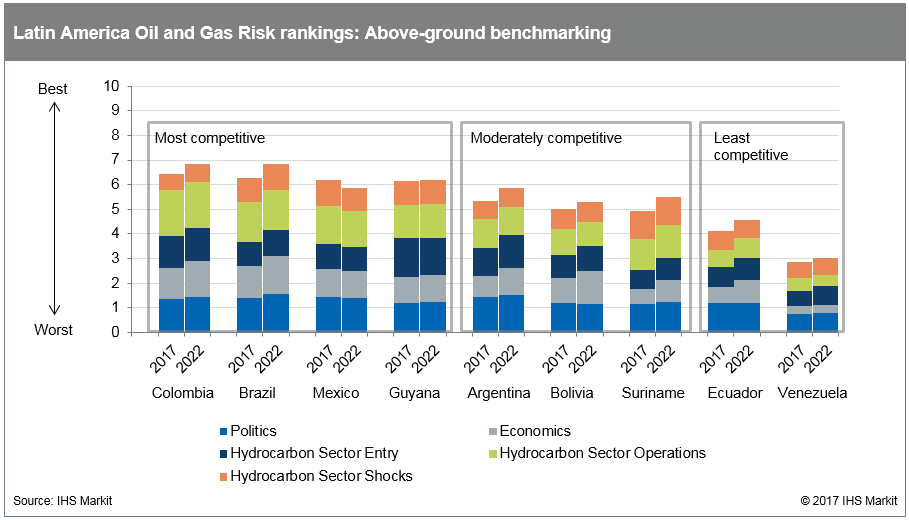 Latin America Oil and Gas Risk rankings: Above-ground benchmarking

Best

Worst

10
9
8
7
6
5
4
3
2
1
0

Most competitive

Moderately competitive

Least competitive

2017 2022 2017 2022 2017 2022 2017 2022 2017 2022 2017 2022 2017 2022 2017 2022 2017 2022

Colombia Brazil Mexico Guyana Argentina Bolivia Suriname Ecuador Venezuela

Politics
Economics
Hydrocarbon Sector Entry
Hydrocarbon Sector Operations
Hydrocarbon Sector Shocks

Source: IHS Markit

© 2017 IHS Markit